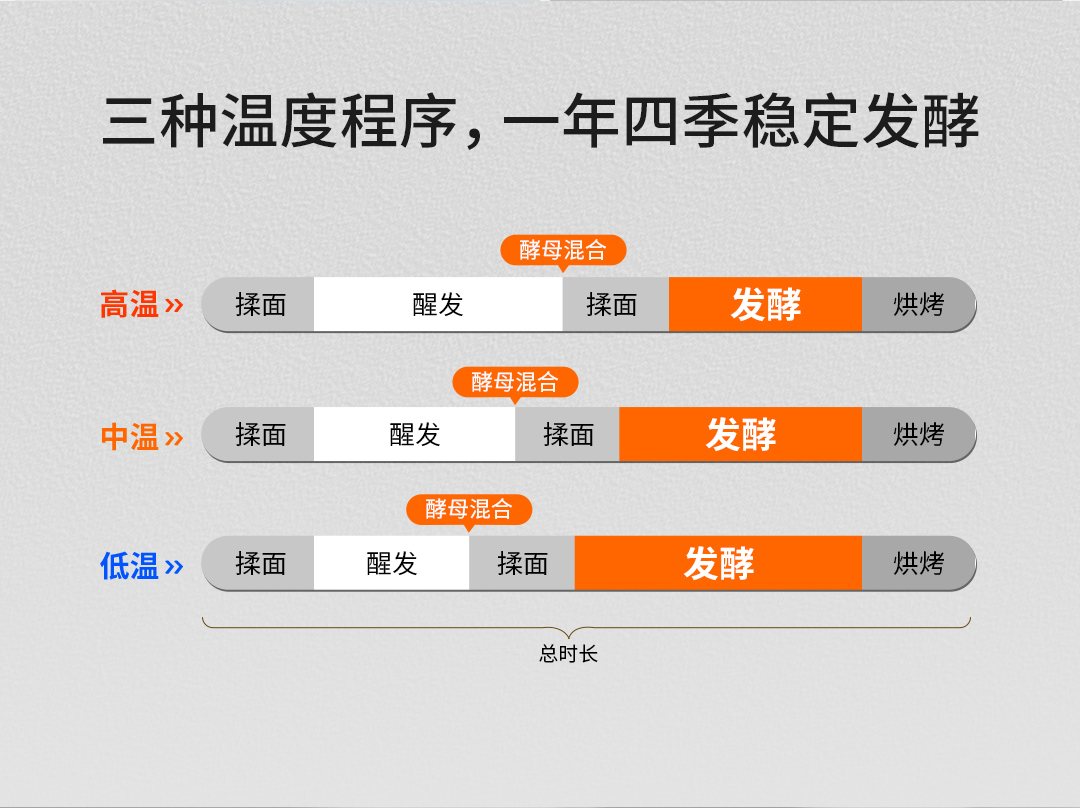 三种温度程序，一年四季稳定发酵

酵母混合

高温 » 揉面 醒发 揉面 发酵 烘烤

酵母混合

中温 » 揉面 醒发 揉面 发酵 烘烤

酵母混合

低温 » 揉面 醒发 揉面 发酵 烘烤

总时长